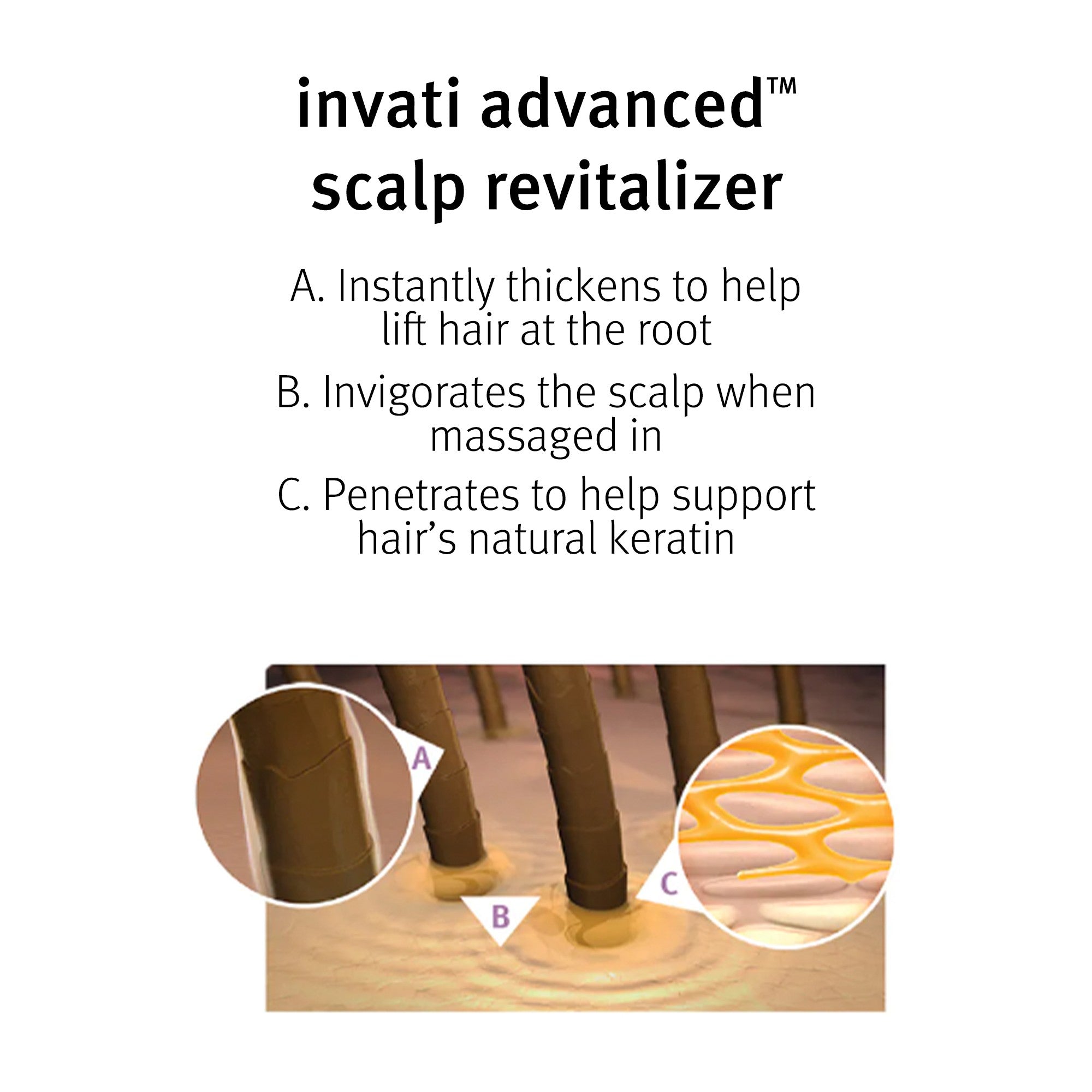 invati advanced™
scalp revitalizer

A. Instantly thickens to help lift hair at the root

B. Invigorates the scalp when massaged in

C. Penetrates to help support hair's natural keratin

A

B

C